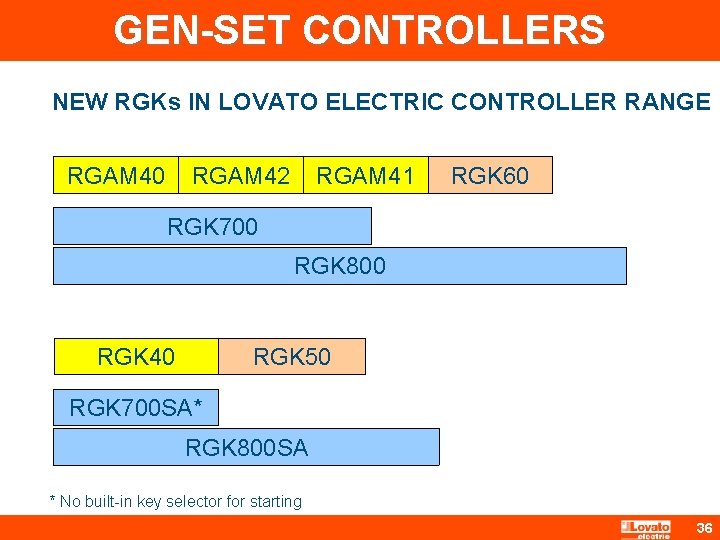 GEN-SET CONTROLLERS

NEW RGKs IN LOVATO ELECTRIC CONTROLLER RANGE

RGAM40 RGAM42 RGAM41 RGK60

RGK700

RGK800

RGK40 RGK50

RGK700SA*

RGK800SA

* No built-in key selector for starting

Lovato electric

36